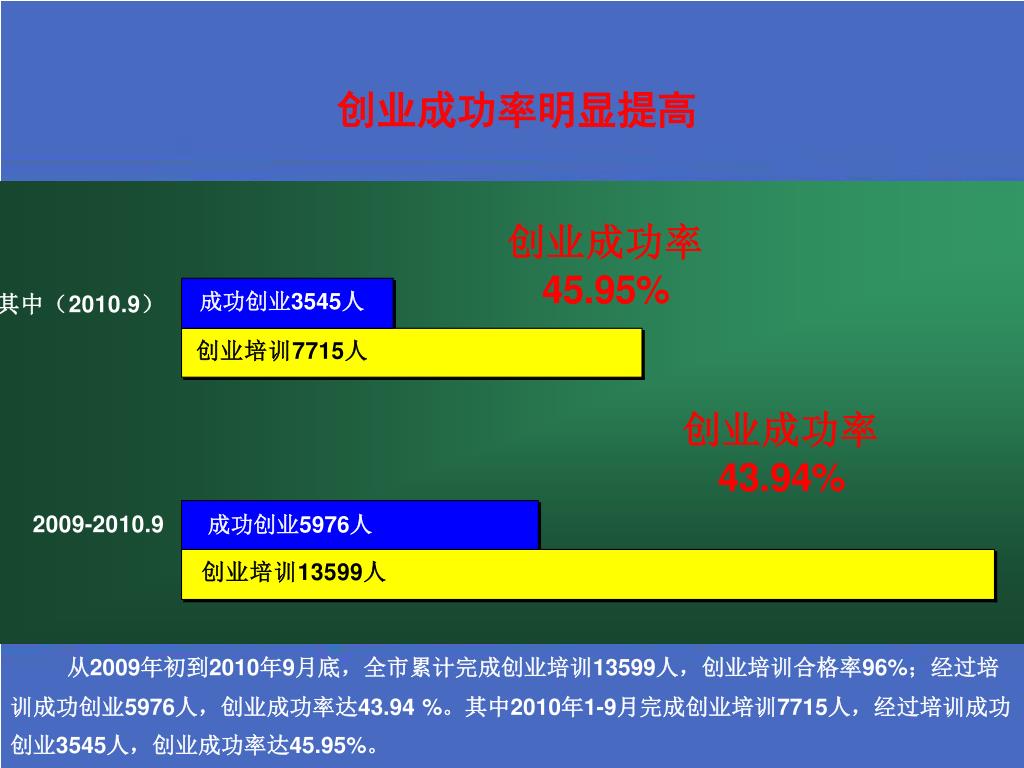 创业成功率明显提高

创业成功率
45.95%

其中（2010.9）

成功创业3545人

创业培训7715人

创业成功率
43.94%

2009-2010.9

成功创业5976人

创业培训13599人

从2009年初到2010年9月底，全市累计完成创业培训13599人，创业培训合格率96%；经过培训成功创业5976人，创业成功率达43.94 %。其中2010年1-9月完成创业培训7715人，经过培训成功创业3545人，创业成功率达45.95%。